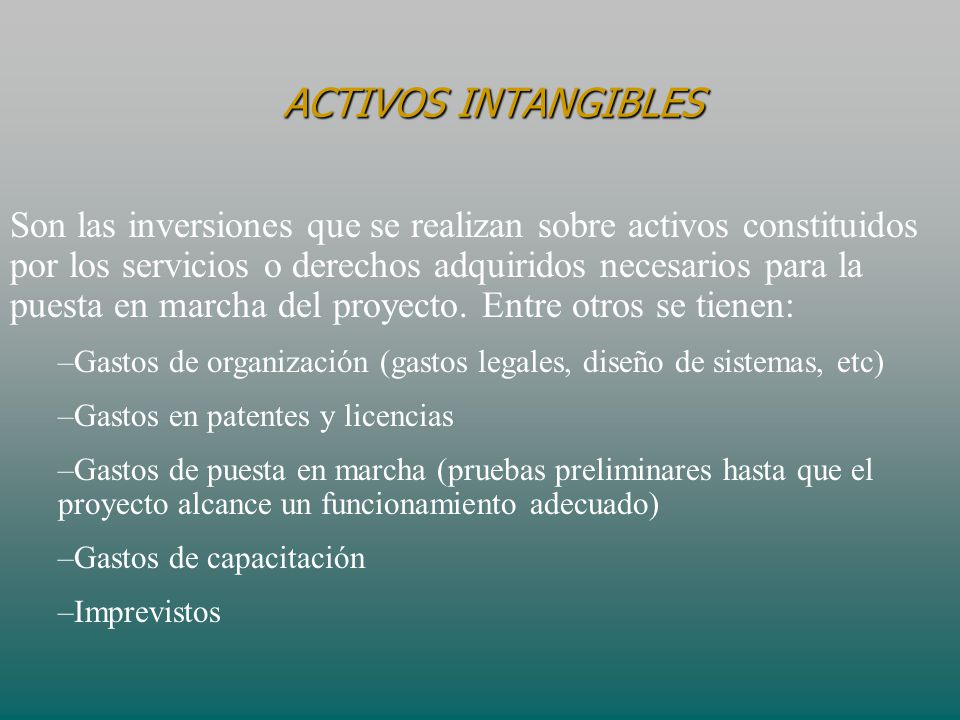 ACTIVOS INTANGIBLES

Son las inversiones que se realizan sobre activos constituidos por los servicios o derechos adquiridos necesarios para la puesta en marcha del proyecto. Entre otros se tienen:

–Gastos de organización (gastos legales, diseño de sistemas, etc)

–Gastos en patentes y licencias

–Gastos de puesta en marcha (pruebas preliminares hasta que el proyecto alcance un funcionamiento adecuado)

–Gastos de capacitación

–Imprevistos